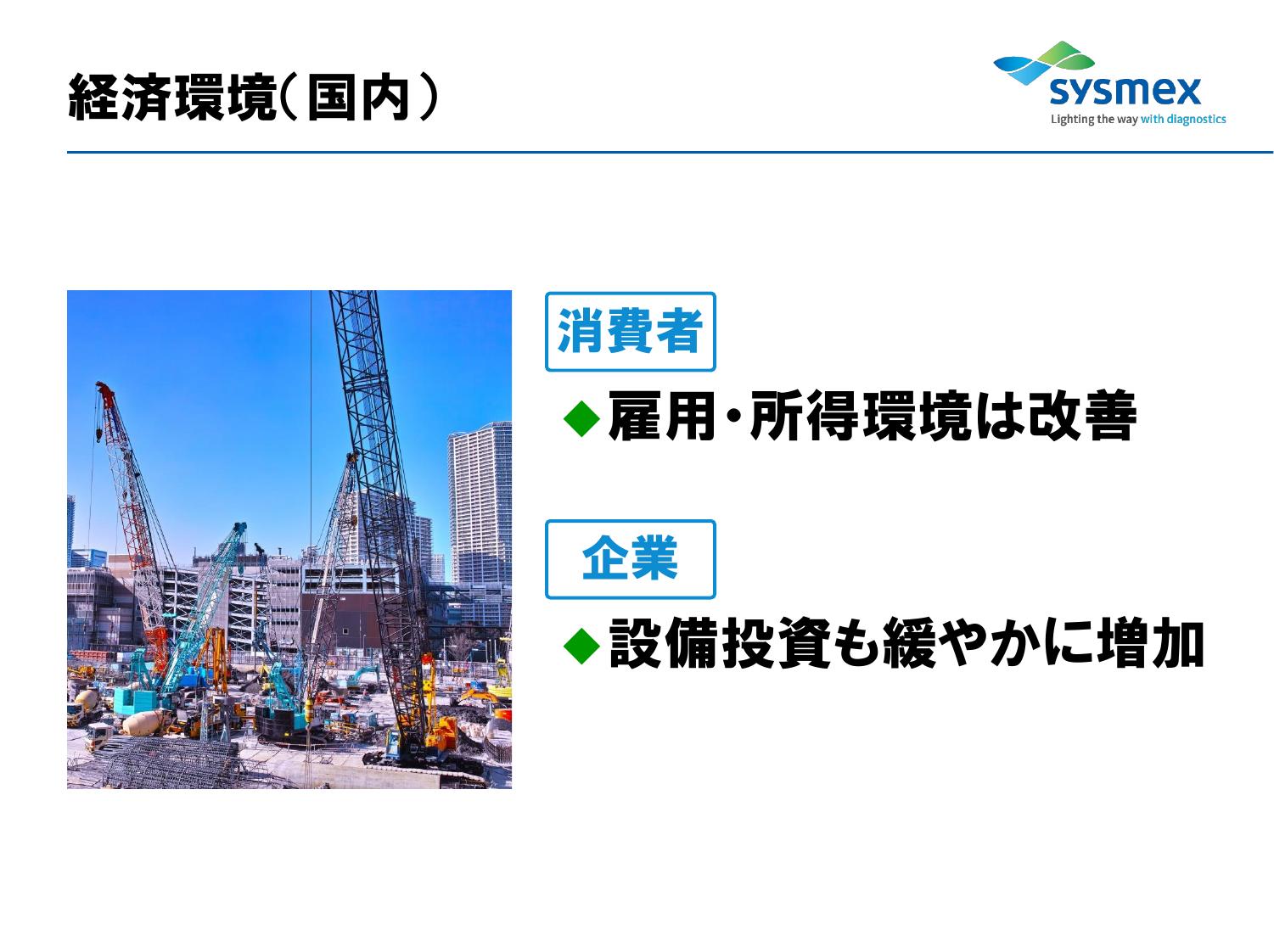 経済環境（国内）

sysmex
Lighting the way with diagnostics

消費者

◆雇用・所得環境は改善

企業

◆設備投資も緩やかに増加